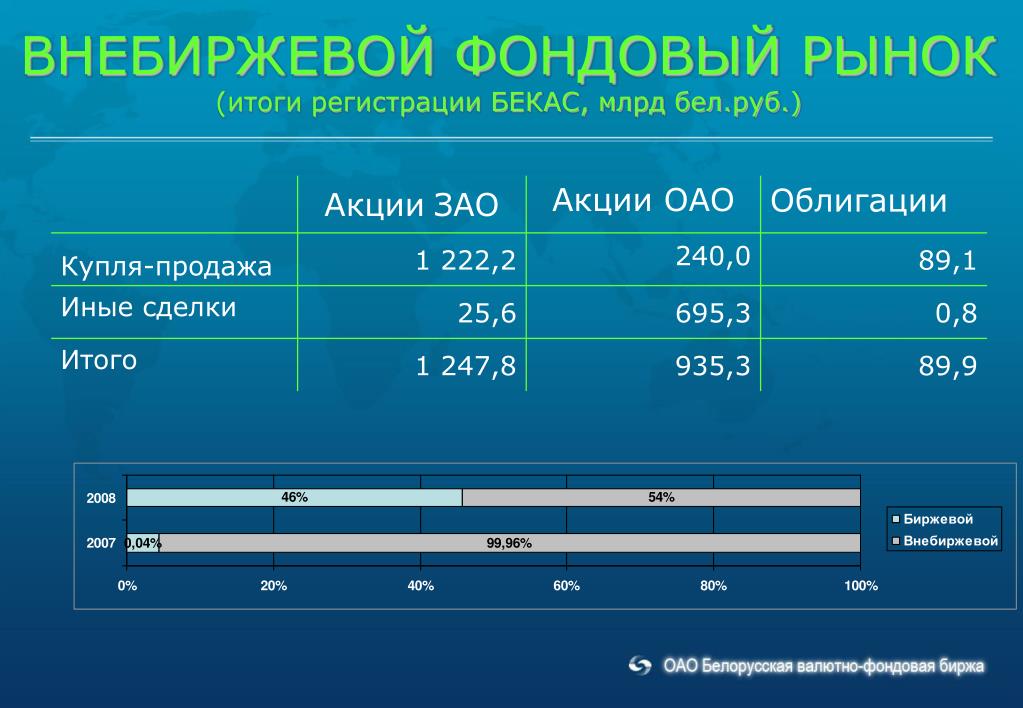 ВНЕБИРЖЕВОЙ ФОНДОВЫЙ РЫНОК
(итоги регистрации БЕКАС, млрд бел.руб.)

| | Акции ЗАО | Акции ОАО | Облигации |
|---|---|---|---|
| Купля-продажа | 1 222,2 | 240,0 | 89,1 |
| Иные сделки | 25,6 | 695,3 | 0,8 |
| Итого | 1 247,8 | 935,3 | 89,9 |

2008
46%
54%
2007
0,04%
99,96%
0%
20%
40%
60%
80%
100%
Биржевой
Внебиржевой

ОАО Белорусская валютно-фондовая биржа